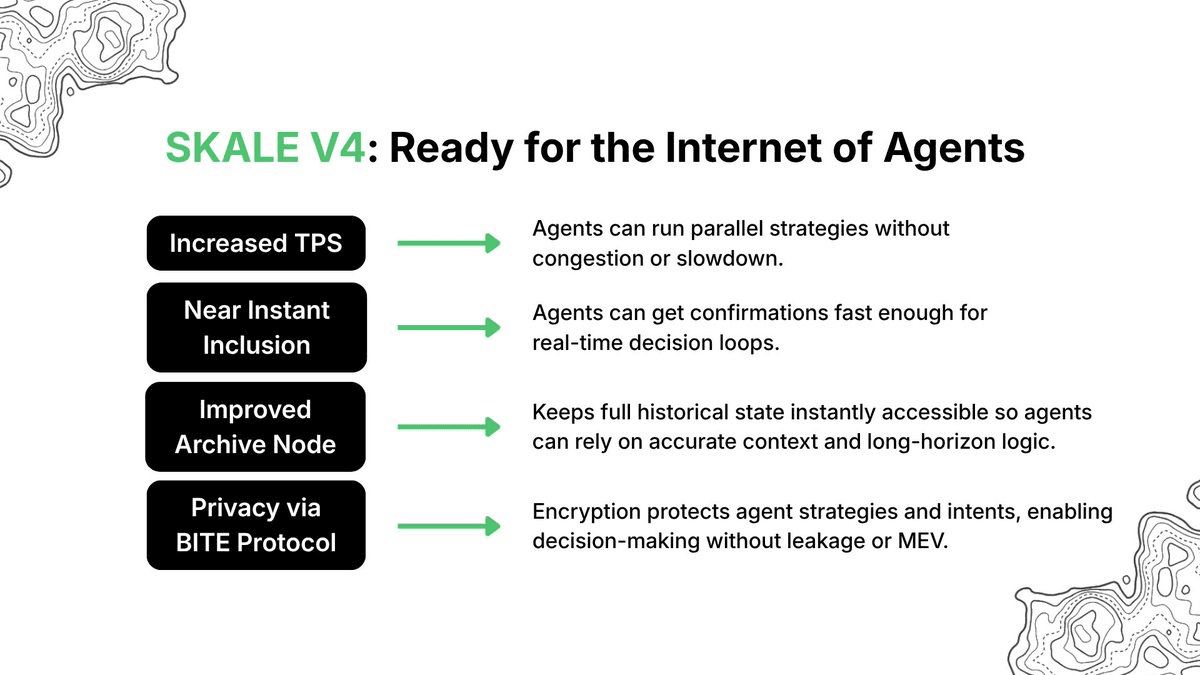 SKALE V4: Ready for the Internet of Agents

Increased TPS

Agents can run parallel strategies without congestion or slowdown.

Near Instant Inclusion

Agents can get confirmations fast enough for real-time decision loops.

Improved Archive Node

Keeps full historical state instantly accessible so agents can rely on accurate context and long-horizon logic.

Privacy via BITE Protocol

Encryption protects agent strategies and intents, enabling decision-making without leakage or MEV.